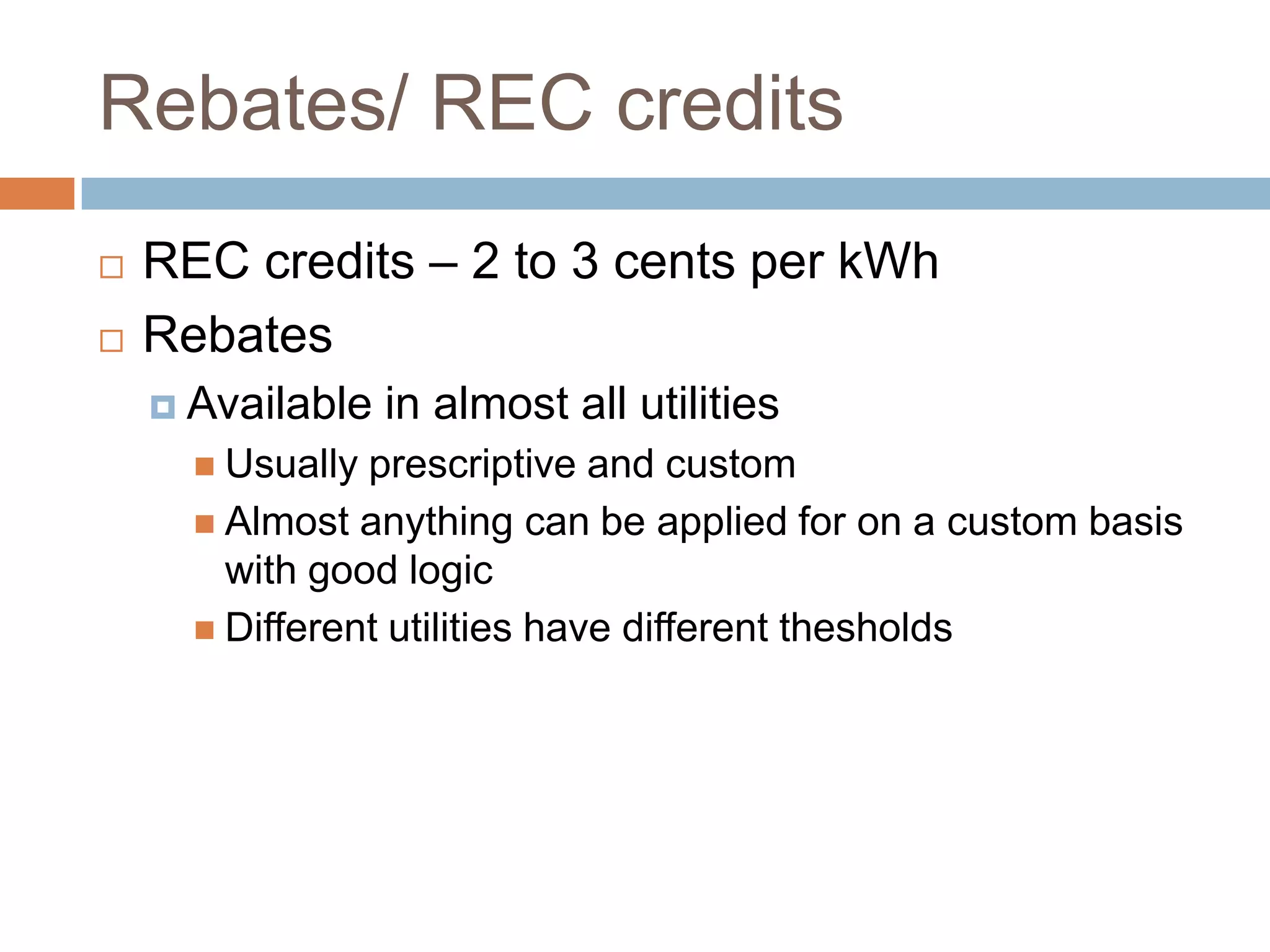 Rebates/ REC credits

REC credits – 2 to 3 cents per kWh

Rebates

Available in almost all utilities

Usually prescriptive and custom

Almost anything can be applied for on a custom basis with good logic

Different utilities have different thesholds